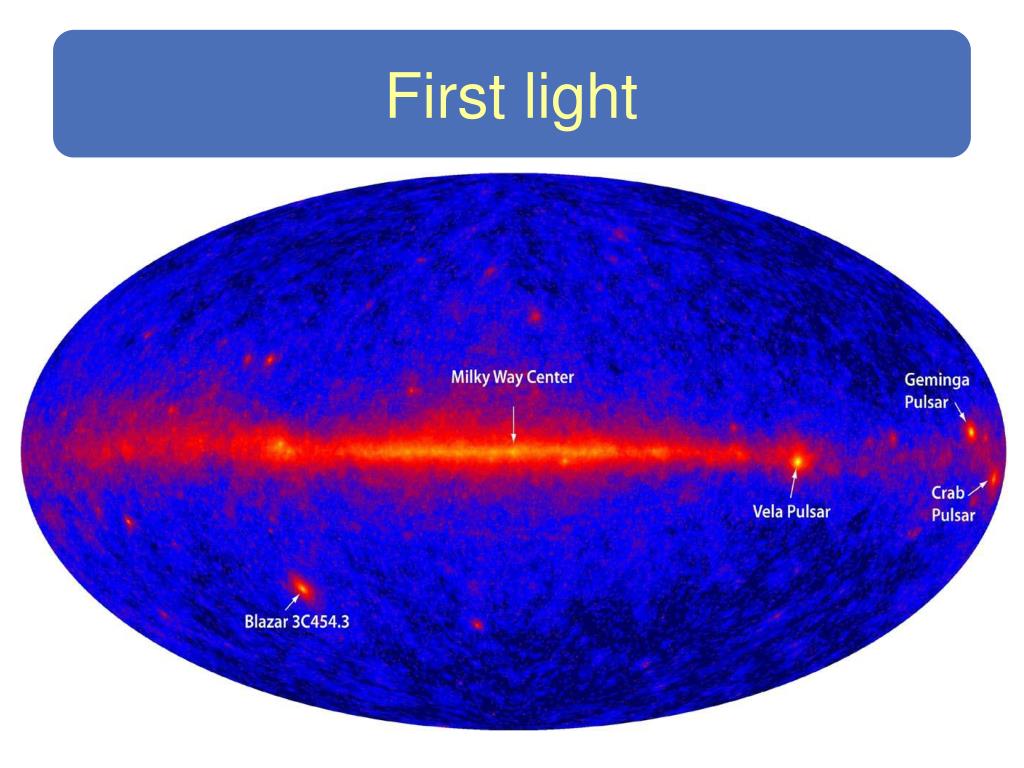 First light

Milky Way Center

Geminga Pulsar

Vela Pulsar

Crab Pulsar

Blazar 3C454.3